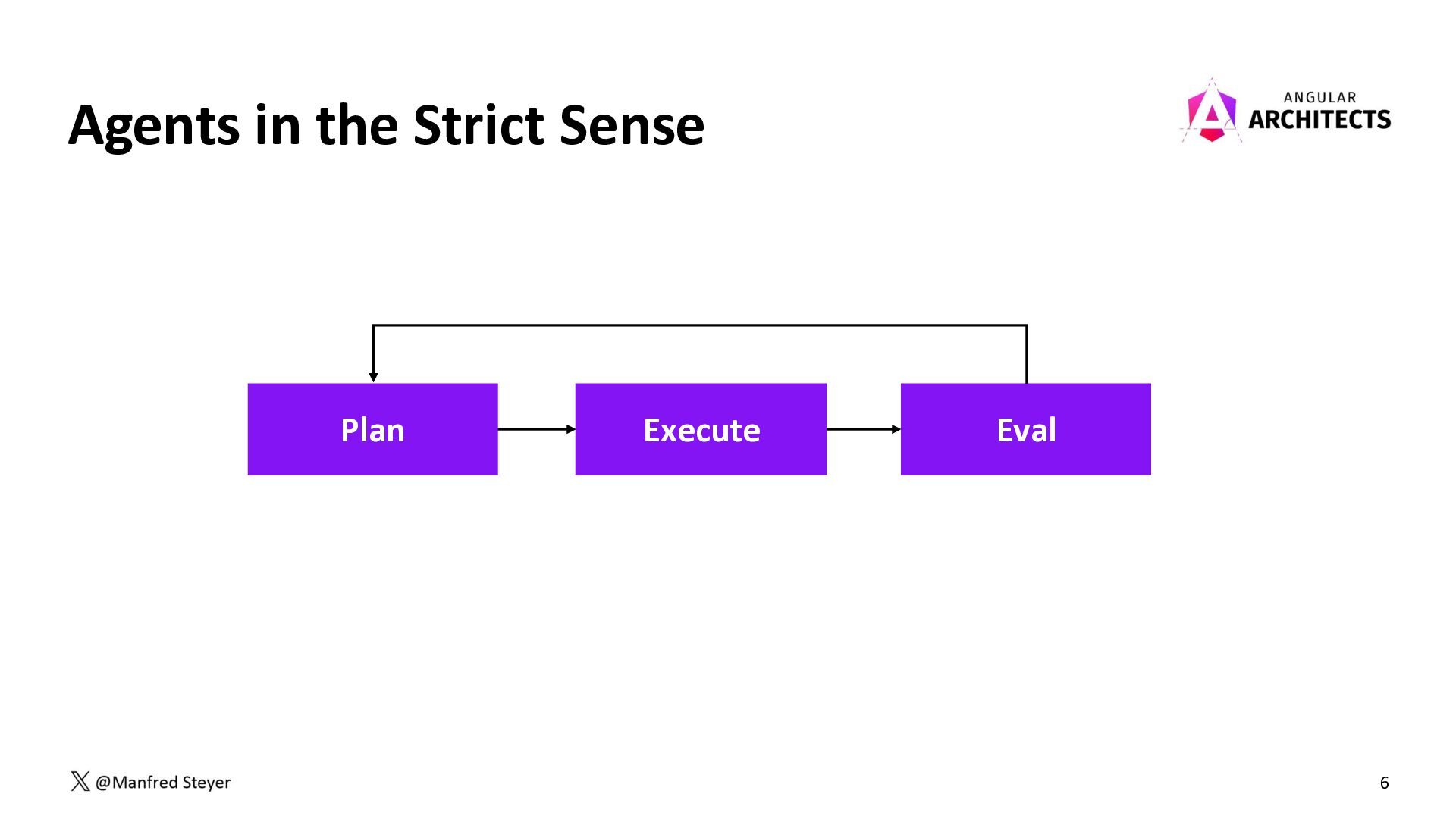 Agents in the Strict Sense

ANGULAR ARCHITECTS

Plan

Execute

Eval

@Manfred Steyer

6